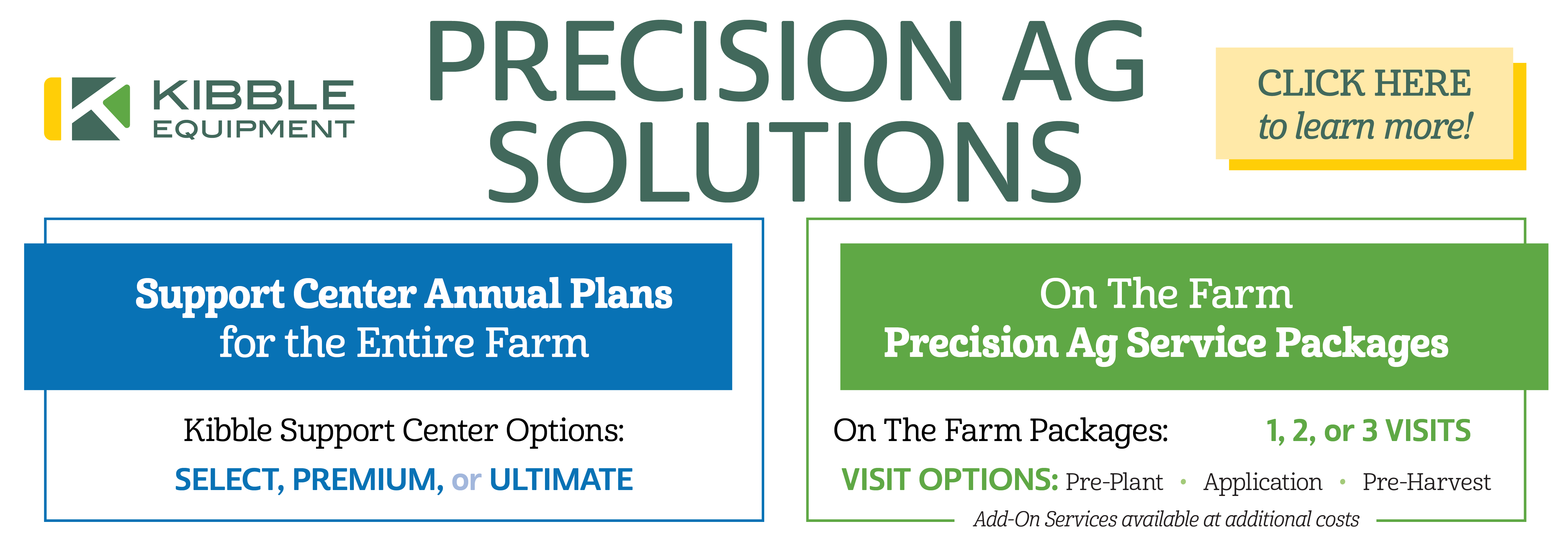 KIBBLE EQUIPMENT

PRECISION AG SOLUTIONS

CLICK HERE to learn more!

Support Center Annual Plans for the Entire Farm

Kibble Support Center Options:

SELECT, PREMIUM, or ULTIMATE

On The Farm Precision Ag Service Packages

On The Farm Packages: 1, 2, or 3 VISITS

VISIT OPTIONS: Pre-Plant • Application • Pre-Harvest

Add-On Services available at additional costs